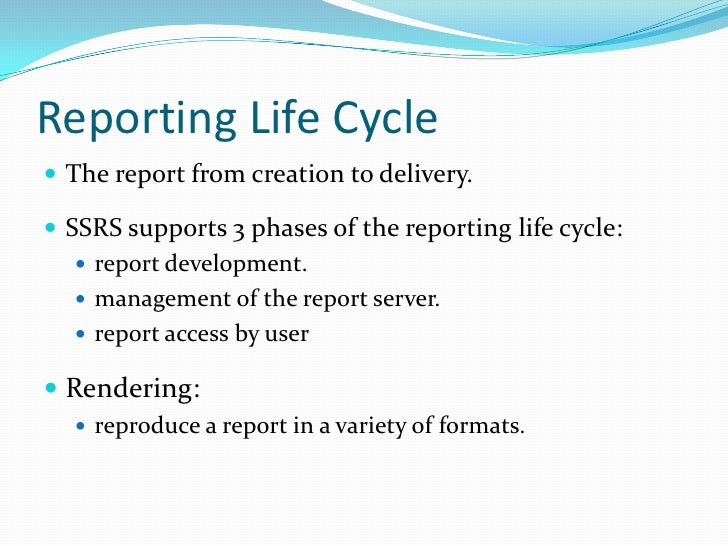 Reporting Life Cycle

- The report from creation to delivery.

- SSRS supports 3 phases of the reporting life cycle:
  - report development.
  - management of the report server.
  - report access by user

- Rendering:
  - reproduce a report in a variety of formats.